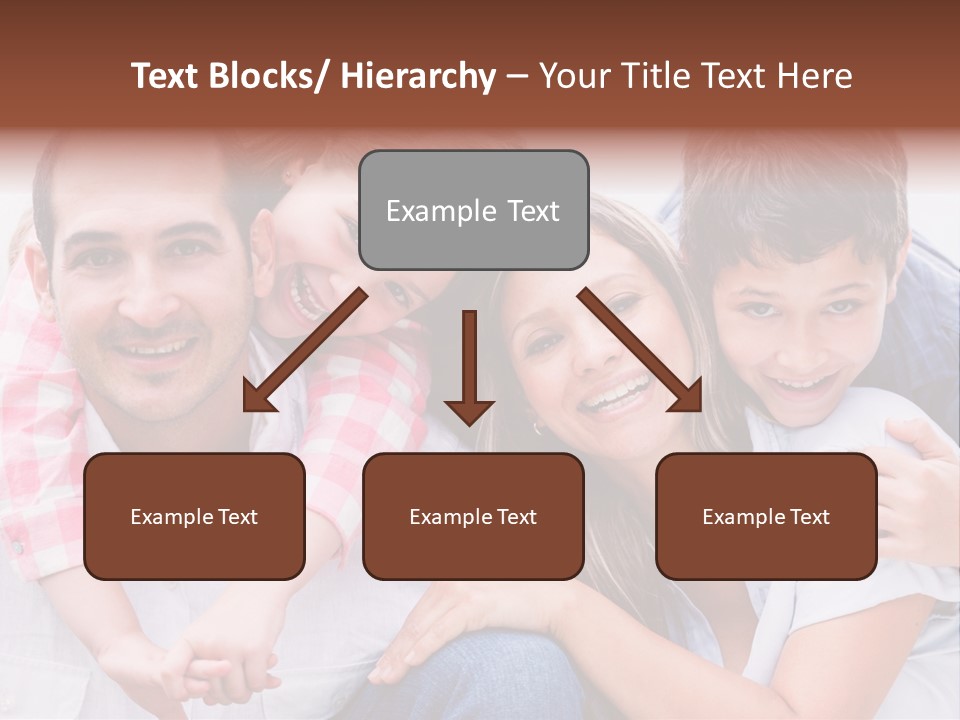 Text Blocks/ Hierarchy – Your Title Text Here

Example Text

Example Text

Example Text

Example Text